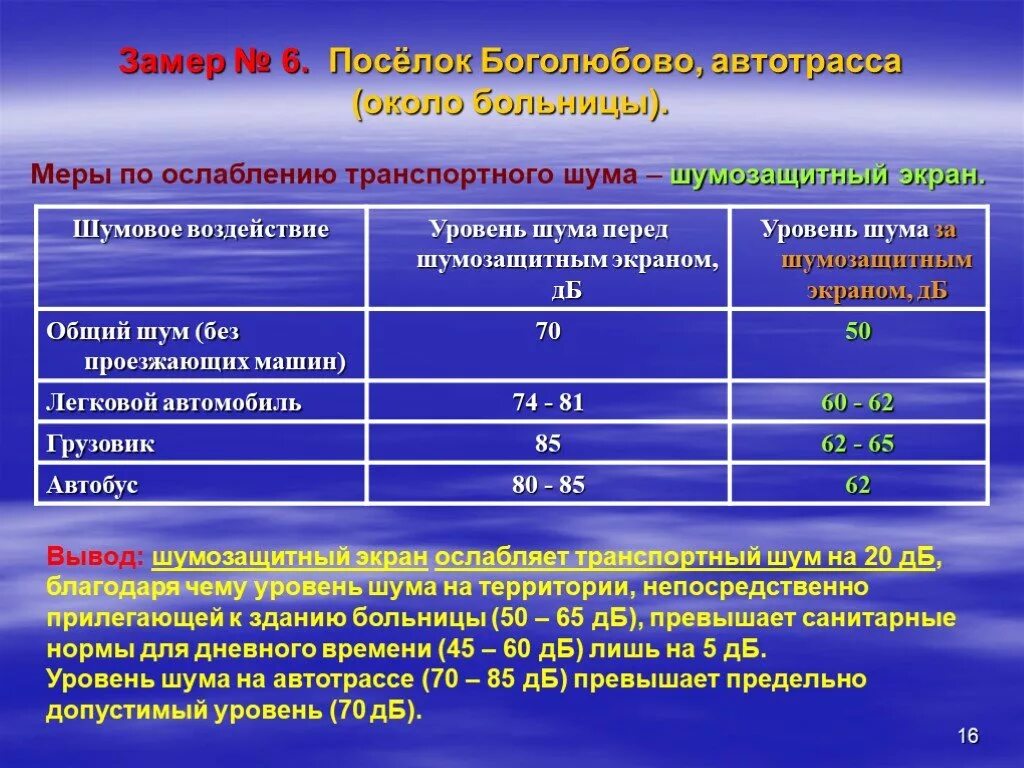 Замер № 6. Посёлок Боголюбово, автотрасса (около больницы).

Меры по ослаблению транспортного шума – шумозащитный экран.

| Шумовое воздействие | Уровень шума перед шумозащитным экраном, дБ | Уровень шума за шумозащитным экраном, дБ |
|---|---|---|
| Общий шум (без проезжающих машин) | 70 | 50 |
| Легковой автомобиль | 74 - 81 | 60 - 62 |
| Грузовик | 85 | 62 - 65 |
| Автобус | 80 - 85 | 62 |

Вывод: шумозащитный экран ослабляет транспортный шум на 20 дБ, благодаря чему уровень шума на территории, непосредственно прилегающей к зданию больницы (50 – 65 дБ), превышает санитарные нормы для дневного времени (45 – 60 дБ) лишь на 5 дБ.
Уровень шума на автотрассе (70 – 85 дБ) превышает предельно допустимый уровень (70 дБ).

16